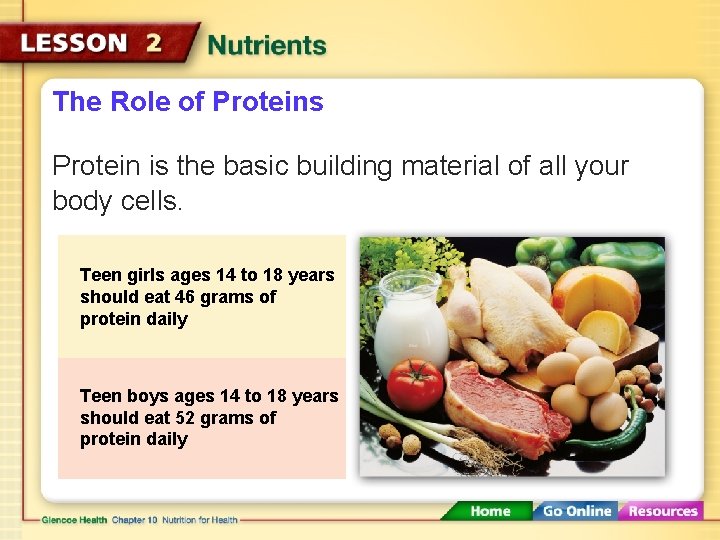 LESSON 2 Nutrients

The Role of Proteins

Protein is the basic building material of all your body cells.

Teen girls ages 14 to 18 years should eat 46 grams of protein daily

Teen boys ages 14 to 18 years should eat 52 grams of protein daily

Glencoe Health Chapter 10 Nutrition for Health

Home Go Online Resources